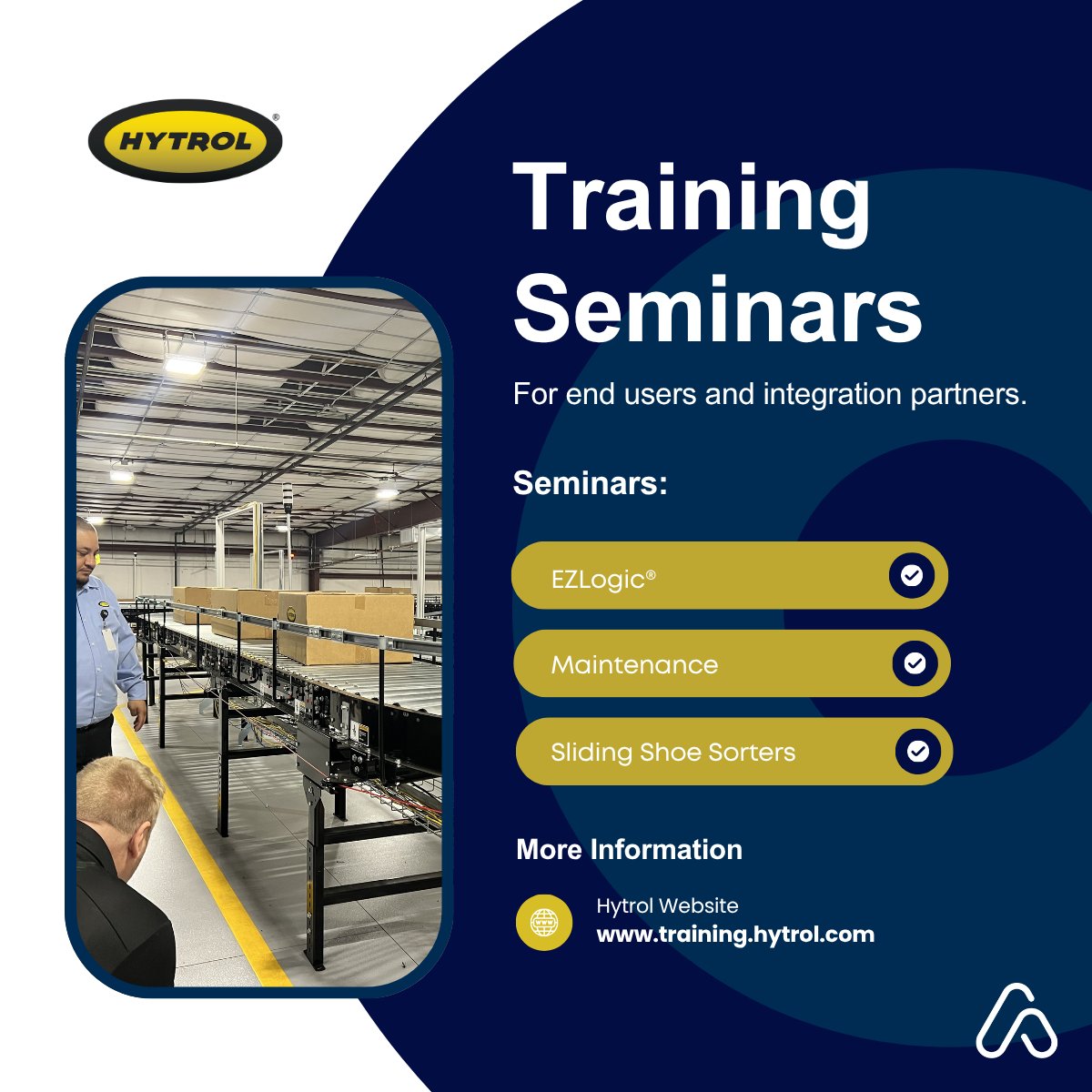 HYTROL®

Training Seminars

For end users and integration partners.

Seminars:

EZLogic®

Maintenance

Sliding Shoe Sorters

More Information

Hytrol Website
www.training.hytrol.com